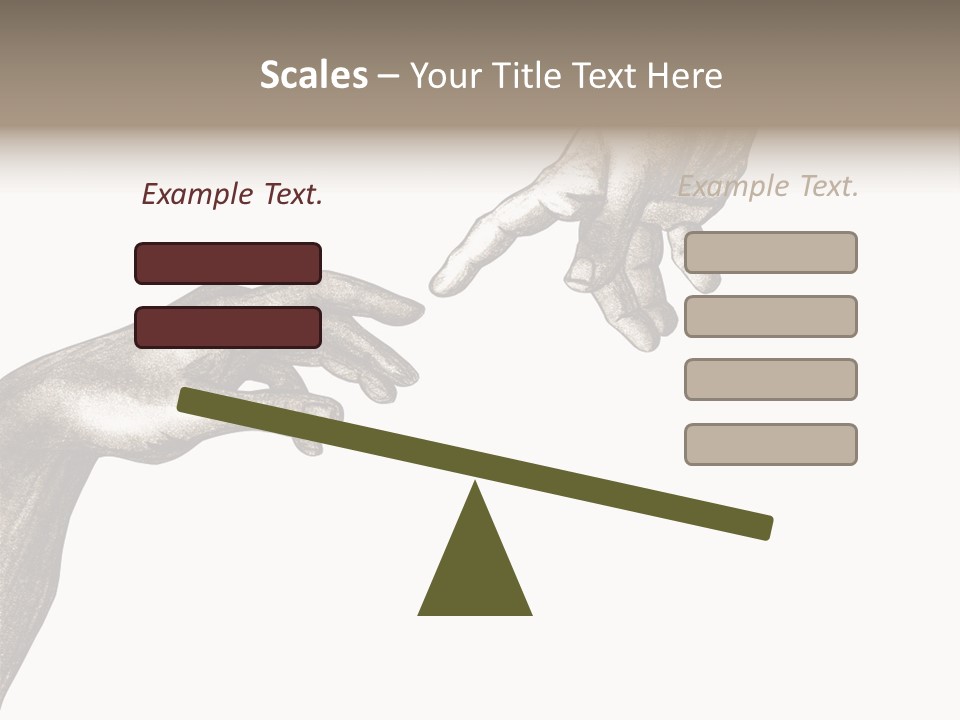 Scales – Your Title Text Here

Example Text.

Example Text.